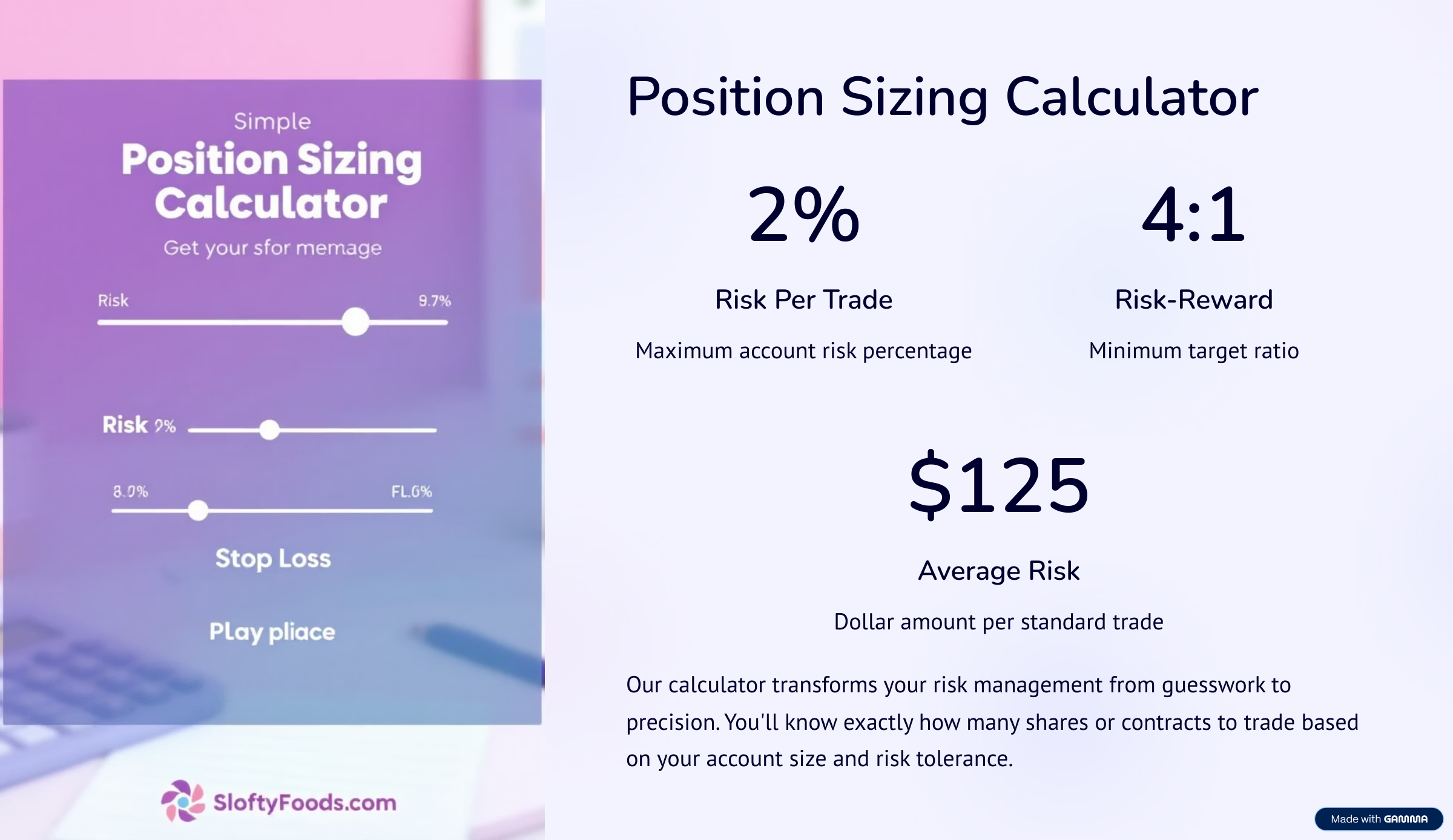 Simple
Position Sizing Calculator
Get your sfor memage

Risk 9.7%

Risk 9%

8.0% FL.6%

Stop Loss

PLay pliace

SloftyFoods.com

Position Sizing Calculator

2%

Risk Per Trade

Maximum account risk percentage

4:1

Risk-Reward

Minimum target ratio

$125

Average Risk

Dollar amount per standard trade

Our calculator transforms your risk management from guesswork to precision. You'll know exactly how many shares or contracts to trade based on your account size and risk tolerance.

Made with GAMMA